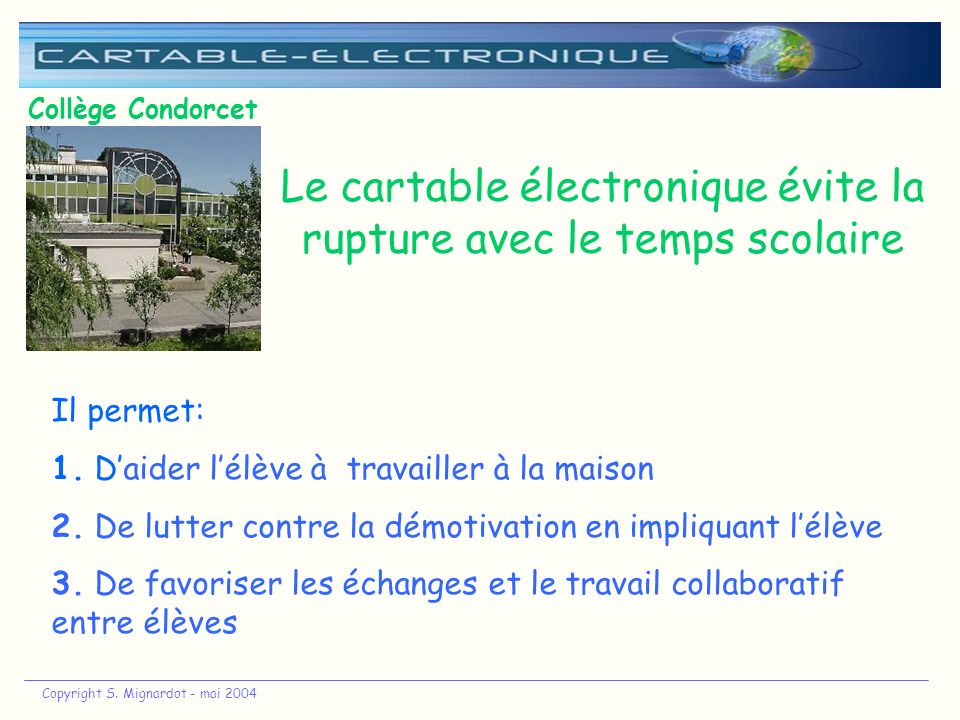 CARTABLE-ELECTRONIQUE

Collège Condorcet

Le cartable électronique évite la rupture avec le temps scolaire

Il permet:

1. D'aider l'élève à travailler à la maison

2. De lutter contre la démotivation en impliquant l'élève

3. De favoriser les échanges et le travail collaboratif entre élèves

Copyright S. Mignardot - mai 2004